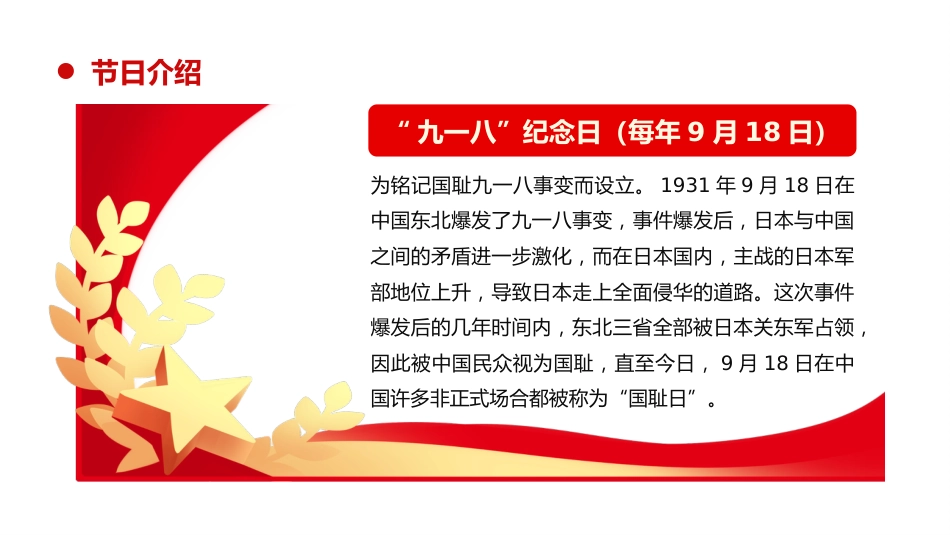 节日介绍

“九一八”纪念日（每年 9 月 18 日）

为铭记国耻九一八事变而设立。 1931 年 9 月 18 日在中国东北爆发了九一八事变，事件爆发后，日本与中国之间的矛盾进一步激化，而在日本国内，主战的日本军部地位上升，导致日本走上全面侵华的道路。这次事件爆发后的几年时间内，东北三省全部被日本关东军占领，因此被中国民众视为国耻，直至今日， 9 月 18 日在中国许多非正式场合都被称为“国耻日”。